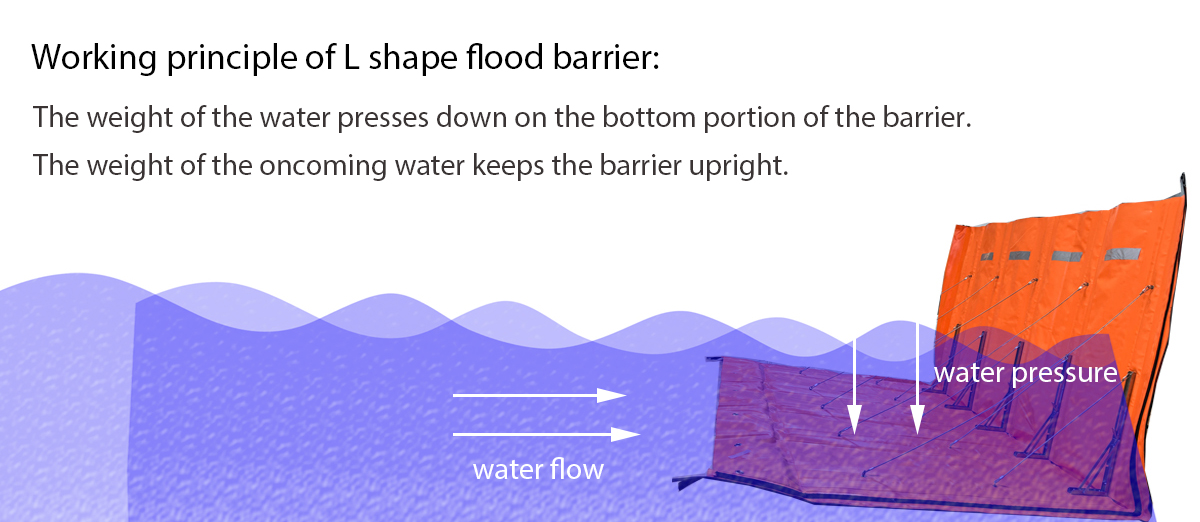 Working principle of L shape flood barrier:

The weight of the water presses down on the bottom portion of the barrier.

The weight of the oncoming water keeps the barrier upright.

water pressure

water flow